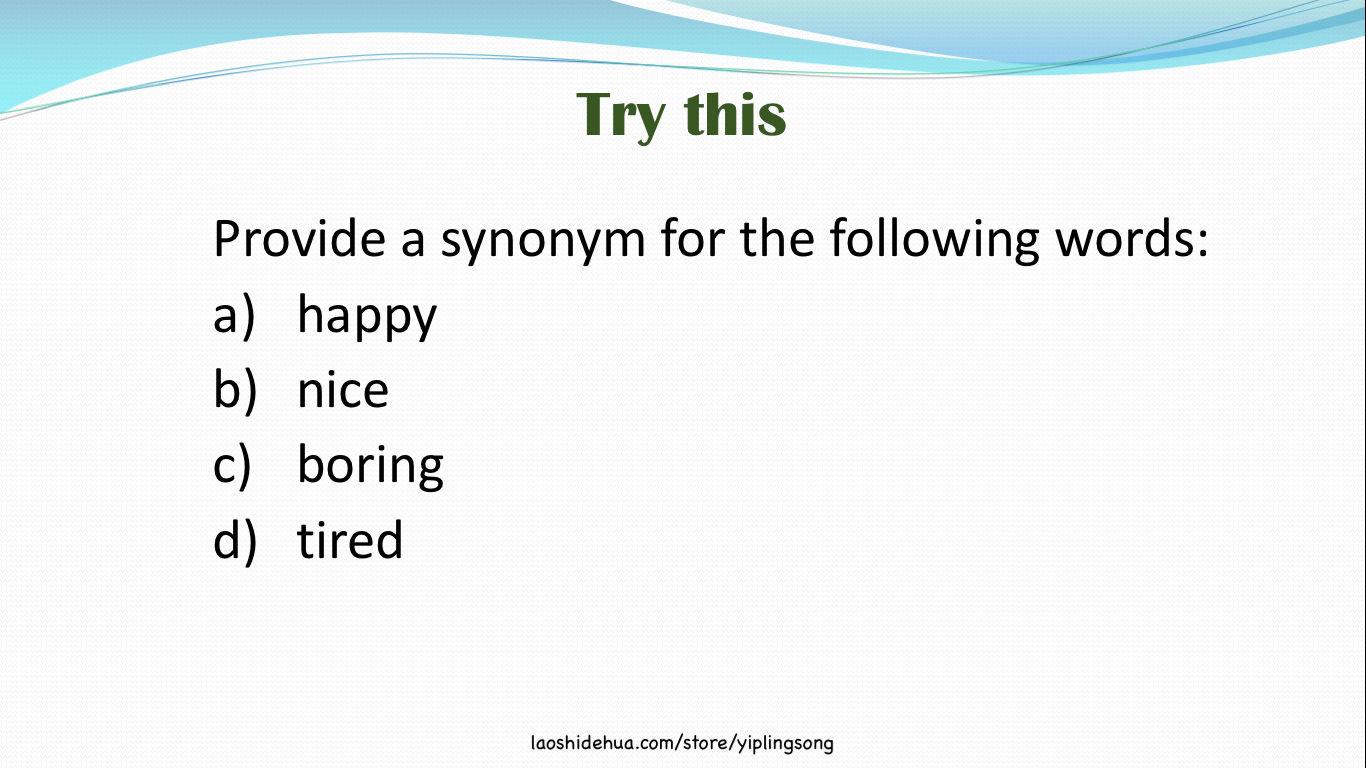 Try this

Provide a synonym for the following words:

a) happy
b) nice
c) boring
d) tired

laoshidehua.com/store/yiplingsong